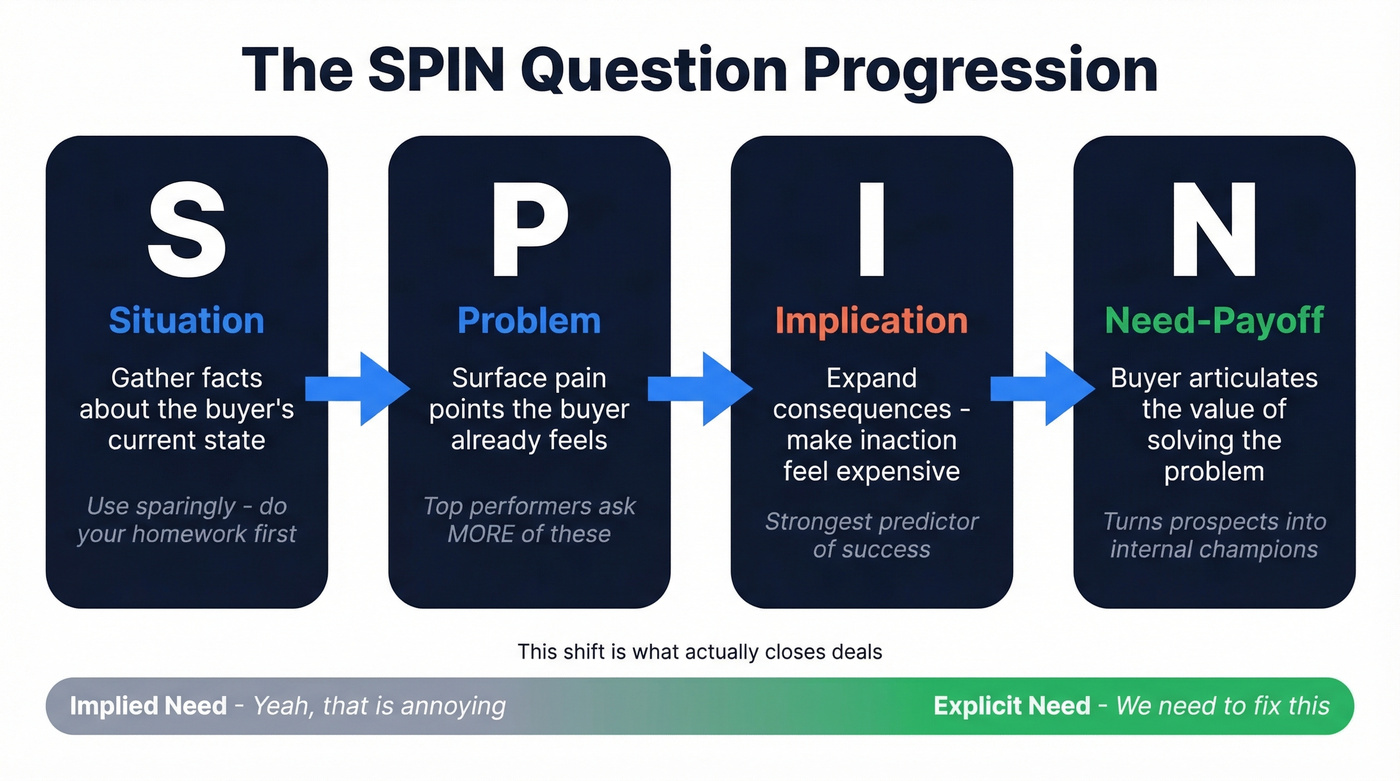 The SPIN Question Progression

S
Situation
Gather facts about the buyer's current state
Use sparingly - do your homework first

P
Problem
Surface pain points the buyer already feels
Top performers ask MORE of these

I
Implication
Expand consequences - make inaction feel expensive
Strongest predictor of success

N
Need-Payoff
Buyer articulates the value of solving the problem
Turns prospects into internal champions

This shift is what actually closes deals

Implied Need - Yeah, that is annoying

Explicit Need - We need to fix this